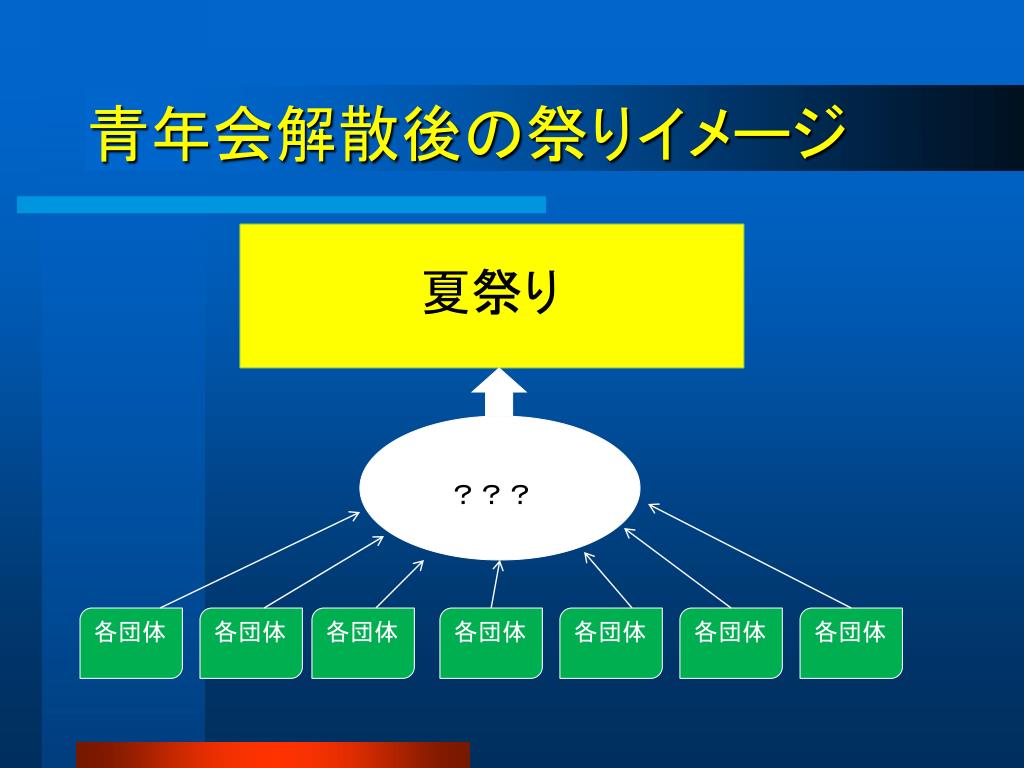 青年会解散後の祭りイメージ

夏祭り

？？？

各団体

各団体

各団体

各団体

各団体

各団体

各団体